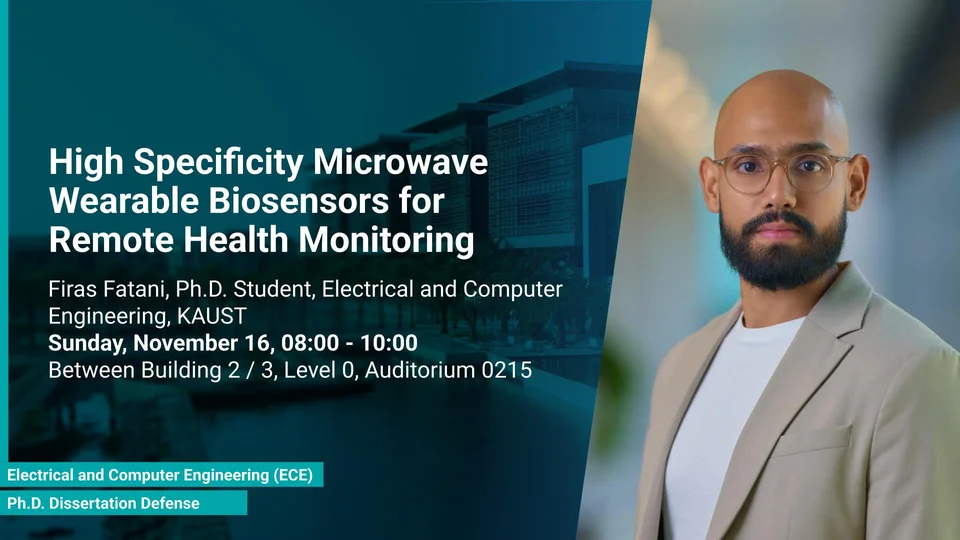 High Specificity Microwave Wearable Biosensors for Remote Health Monitoring

Firas Fatani, Ph.D. Student, Electrical and Computer Engineering, KAUST

Sunday, November 16, 08:00 - 10:00

Between Building 2 / 3, Level 0, Auditorium 0215

Electrical and Computer Engineering (ECE)

Ph.D. Dissertation Defense